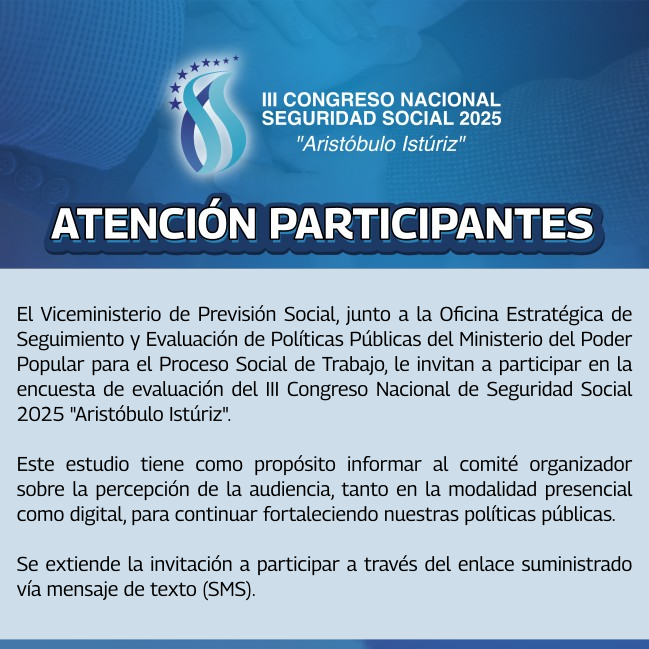 III CONGRESO NACIONAL
SEGURIDAD SOCIAL 2025
"Aristóbulo Istúriz"

ATENCIÓN PARTICIPANTES

El Viceministerio de Previsión Social, junto a la Oficina Estratégica de Seguimiento y Evaluación de Políticas Públicas del Ministerio del Poder Popular para el Proceso Social de Trabajo, le invitan a participar en la encuesta de evaluación del III Congreso Nacional de Seguridad Social 2025 "Aristóbulo Istúriz".

Este estudio tiene como propósito informar al comité organizador sobre la percepción de la audiencia, tanto en la modalidad presencial como digital, para continuar fortaleciendo nuestras políticas públicas.

Se extiende la invitación a participar a través del enlace suministrado vía mensaje de texto (SMS).